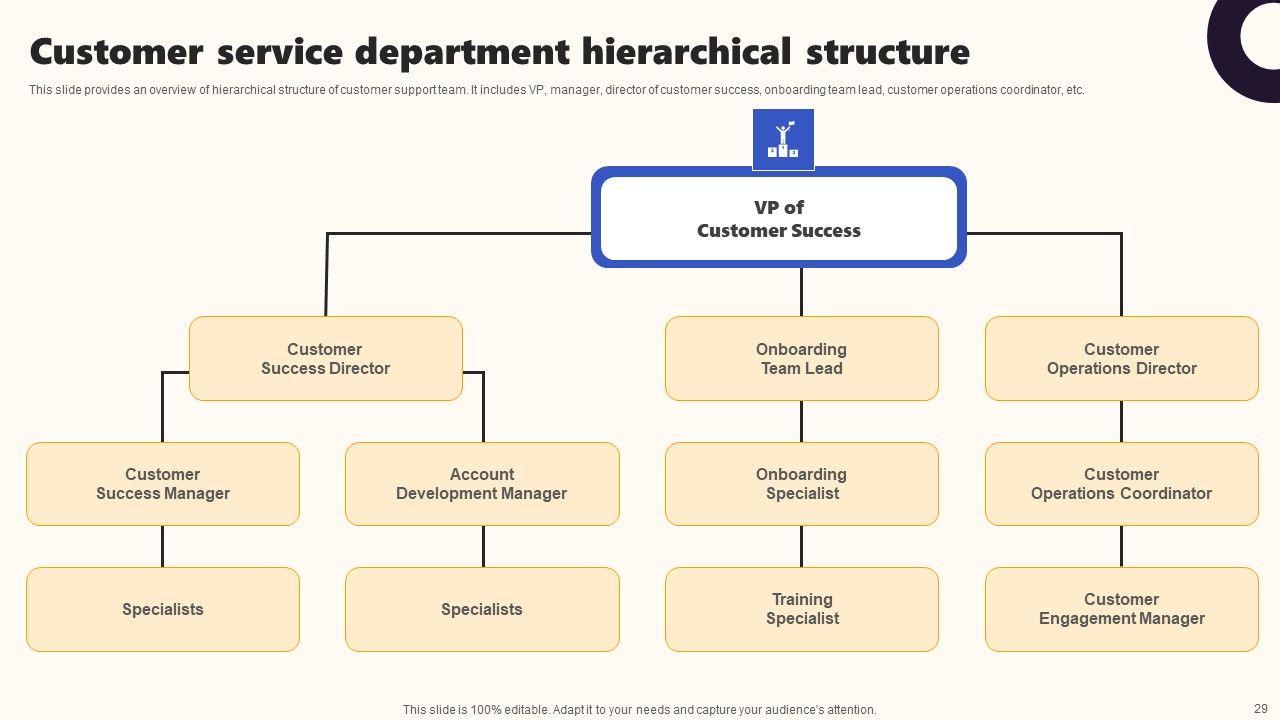 Customer service department hierarchical structure

This slide provides an overview of hierarchical structure of customer support team. It includes VP, manager, director of customer success, onboarding team lead, customer operations coordinator, etc.

VP of Customer Success

Customer Success Director

Onboarding Team Lead

Customer Operations Director

Customer Success Manager

Account Development Manager

Onboarding Specialist

Customer Operations Coordinator

Specialists

Specialists

Training Specialist

Customer Engagement Manager

This slide is 100% editable. Adapt it to your needs and capture your audience's attention.

29